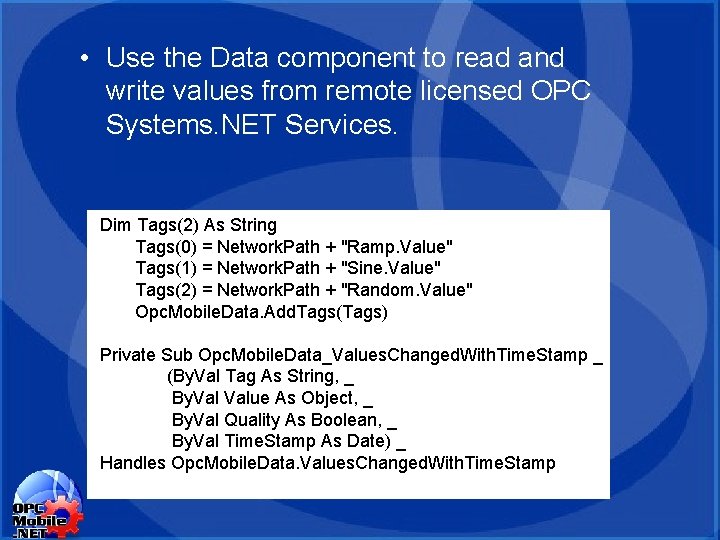 • Use the Data component to read and write values from remote licensed OPC Systems.NET Services.

Dim Tags(2) As String
      Tags(0) = NetworkPath + "Ramp.Value"
      Tags(1) = NetworkPath + "Sine.Value"
      Tags(2) = NetworkPath + "Random.Value"
      OpcMobileData.AddTags(Tags)

Private Sub OpcMobileData_ValuesChangedWithTimeStamp _
         (ByVal Tag As String, _
          ByVal Value As Object, _
          ByVal Quality As Boolean, _
          ByVal TimeStamp As Date) _
Handles OpcMobileData.ValuesChangedWithTimeStamp

OPC
Mobile
.NET